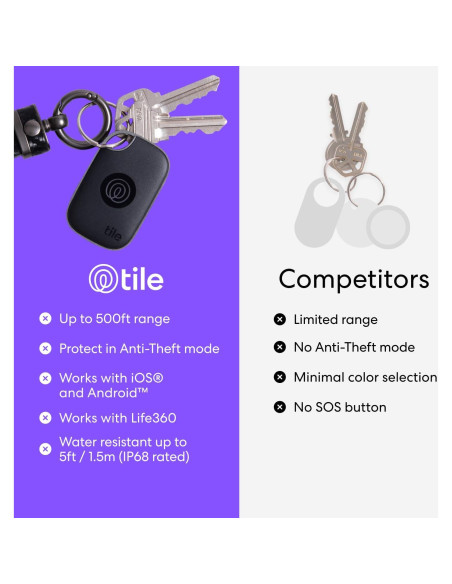 tile

tile

Up to 500ft range

Protect in Anti-Theft mode

Works with iOS® and Android™

Works with Life360

Water resistant up to 5ft / 1.5m (IP68 rated)

Competitors

Limited range

No Anti-Theft mode

Minimal color selection

No SOS button